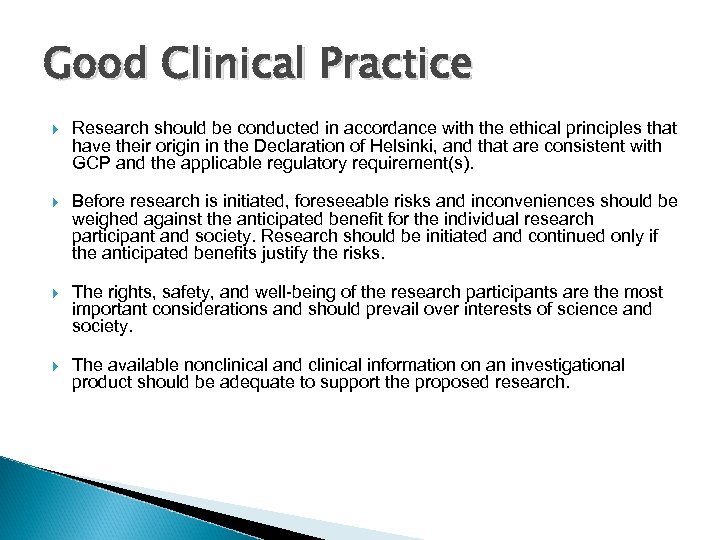 Good Clinical Practice

Research should be conducted in accordance with the ethical principles that have their origin in the Declaration of Helsinki, and that are consistent with GCP and the applicable regulatory requirement(s).

Before research is initiated, foreseeable risks and inconveniences should be weighed against the anticipated benefit for the individual research participant and society. Research should be initiated and continued only if the anticipated benefits justify the risks.

The rights, safety, and well-being of the research participants are the most important considerations and should prevail over interests of science and society.

The available nonclinical and clinical information on an investigational product should be adequate to support the proposed research.